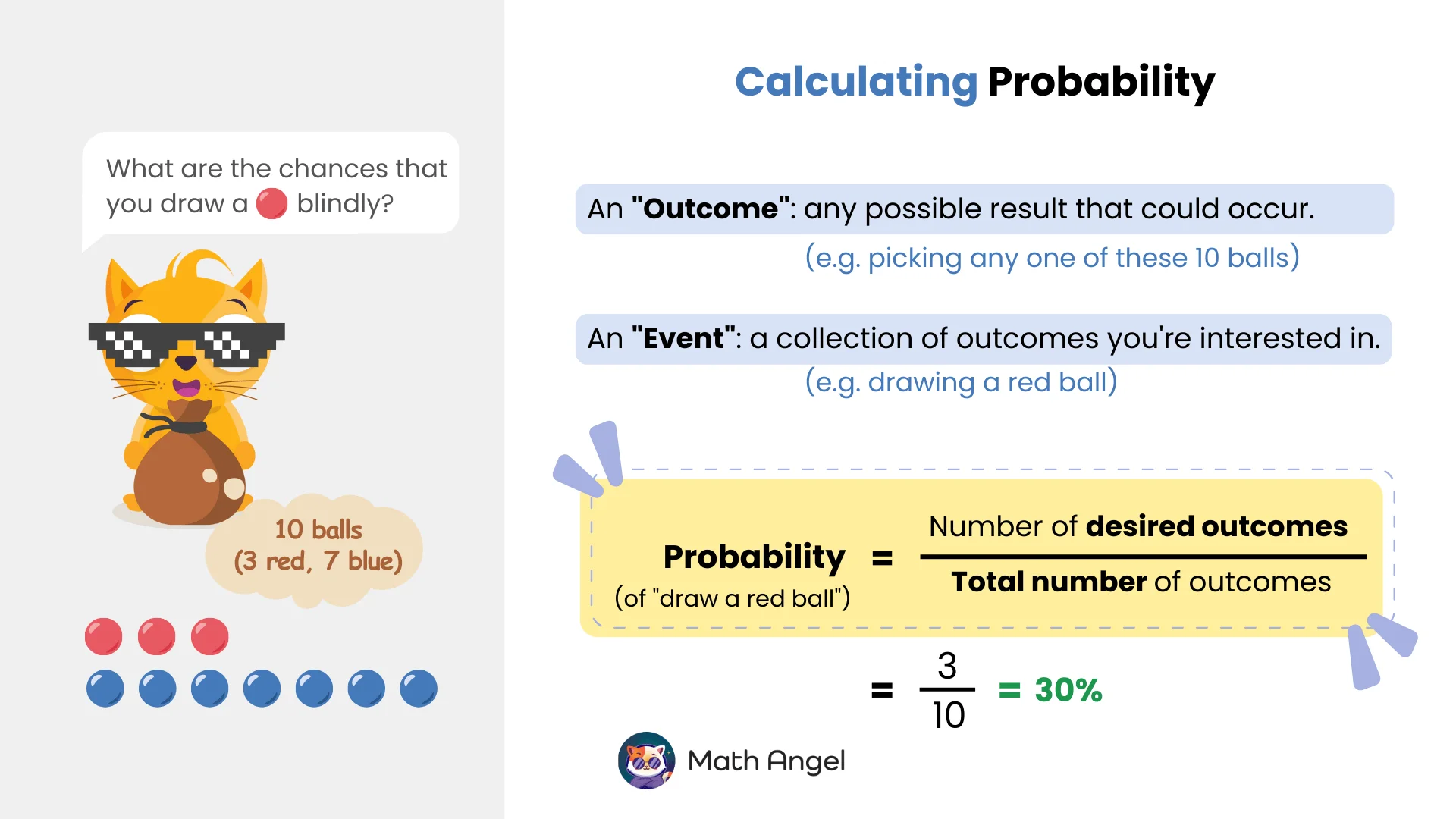 What are the chances that you draw a blindly?

10 balls
(3 red, 7 blue)

Calculating Probability

An "Outcome": any possible result that could occur.
(e.g. picking any one of these 10 balls)

An "Event": a collection of outcomes you're interested in.
(e.g. drawing a red ball)

Probability
(of "draw a red ball") $= \frac{\text{Number of desired outcomes}}{\text{Total number of outcomes}}$

$= \frac{3}{10} = 30\%$

Math Angel